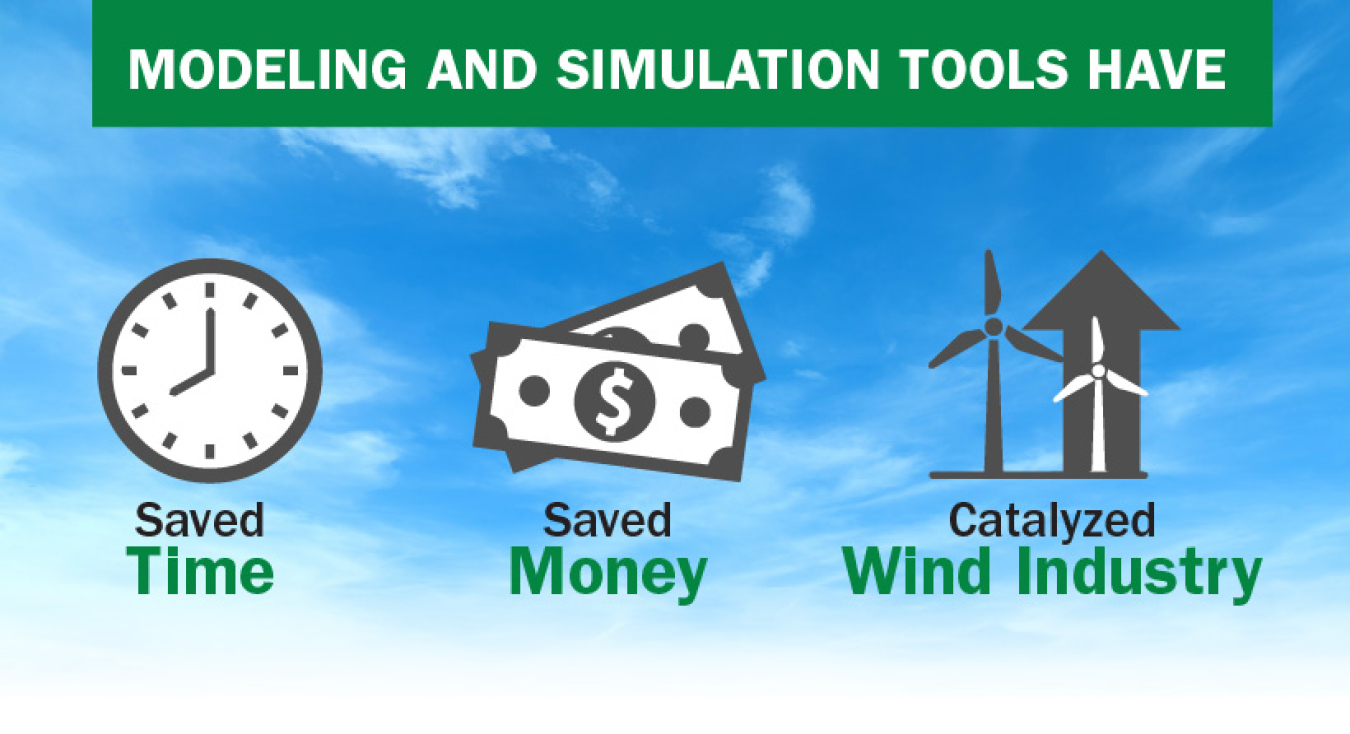 MODELING AND SIMULATION TOOLS HAVE

Saved
Time

$

Saved
Money

Catalyzed
Wind Industry